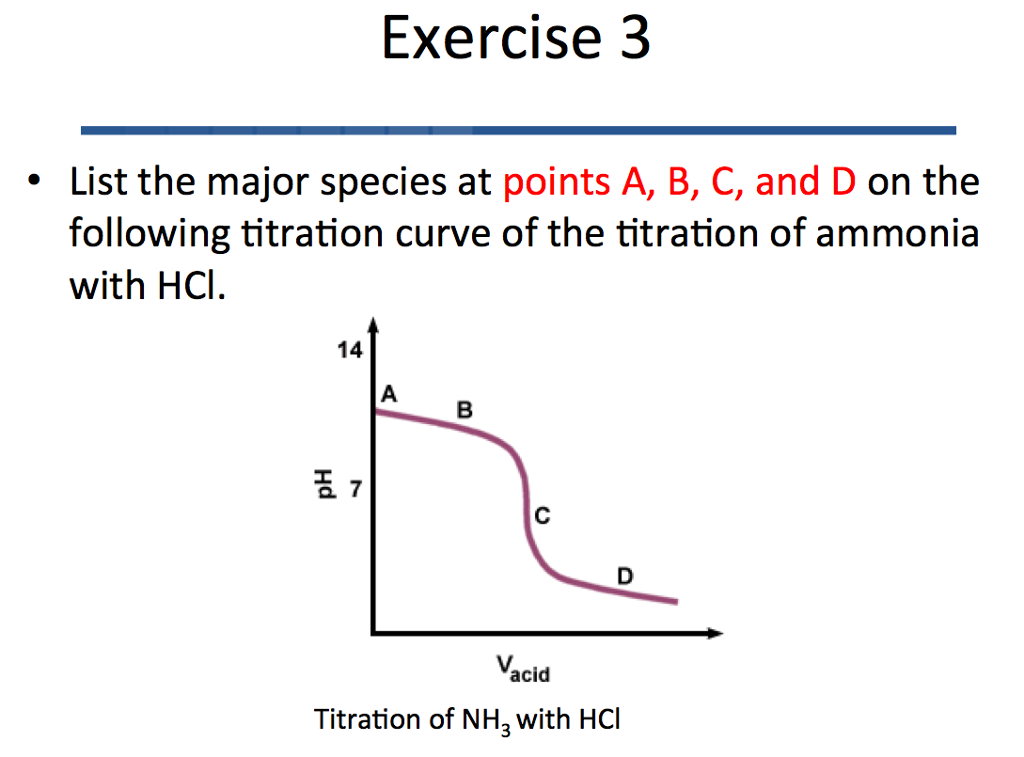 Exercise 3

• List the major species at points A, B, C, and D on the following titration curve of the titration of ammonia with HCl.

14
A
B
pH 7
C
D
$V_{acid}$

Titration of $NH_3$ with HCl